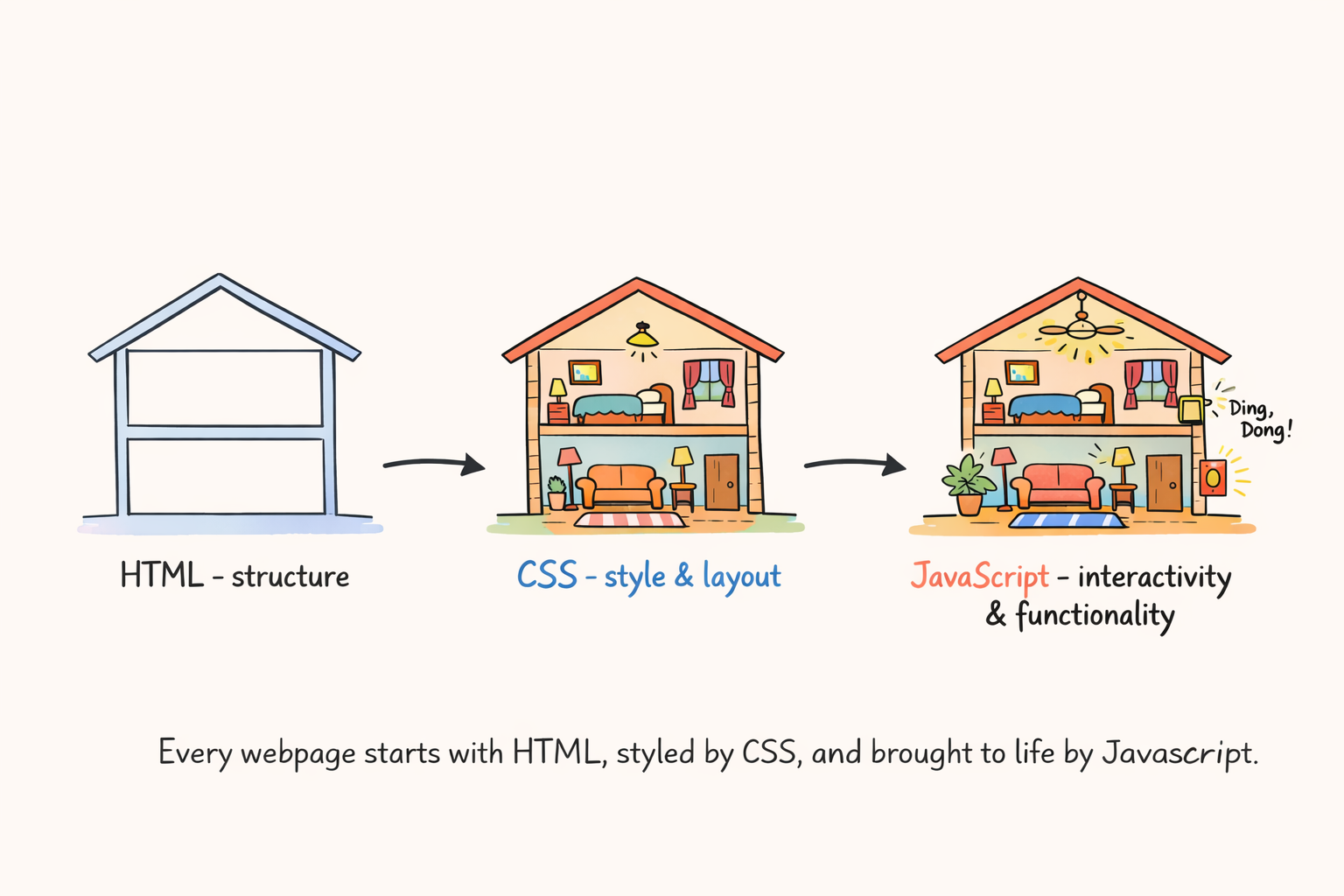 Ding, Dong!

HTML - structure

CSS - style & layout

JavaScript - interactivity & functionality

Every webpage starts with HTML, styled by CSS, and brought to life by Javascript.